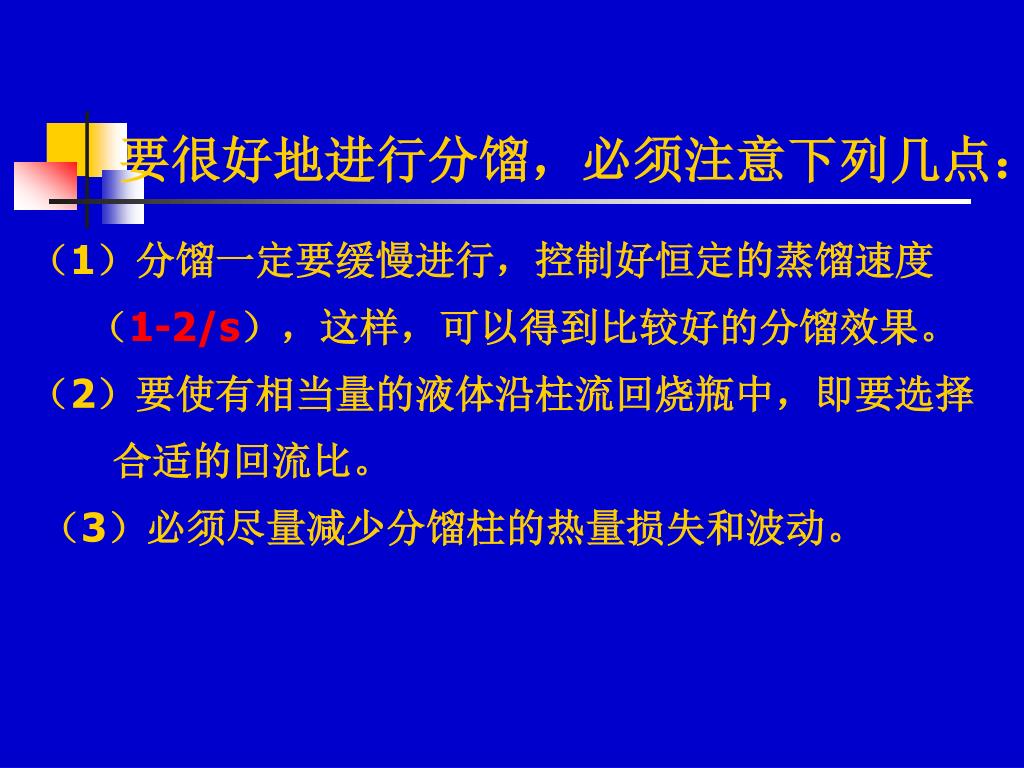 要很好地进行分馏，必须注意下列几点：

（1）分馏一定要缓慢进行，控制好恒定的蒸馏速度（1-2/s），这样，可以得到比较好的分馏效果。

（2）要使有相当量的液体沿柱流回烧瓶中，即要选择合适的回流比。

（3）必须尽量减少分馏柱的热量损失和波动。